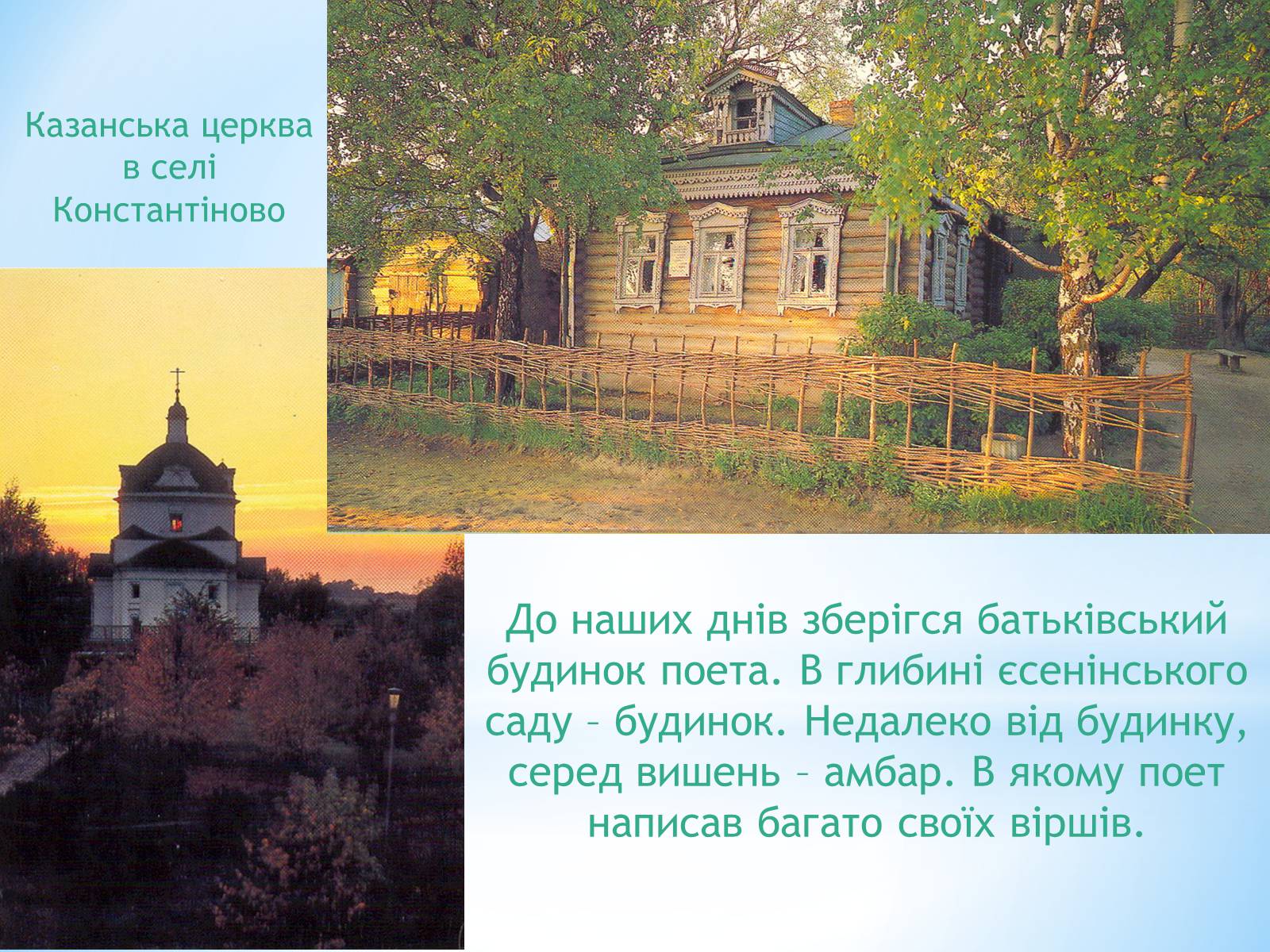 Казанська церква в селі Константіново

До наших днів зберігся батьківський будинок поета. В глибині єсенінського саду – будинок. Недалеко від будинку, серед вишень – амбар. В якому поет написав багато своїх віршів.